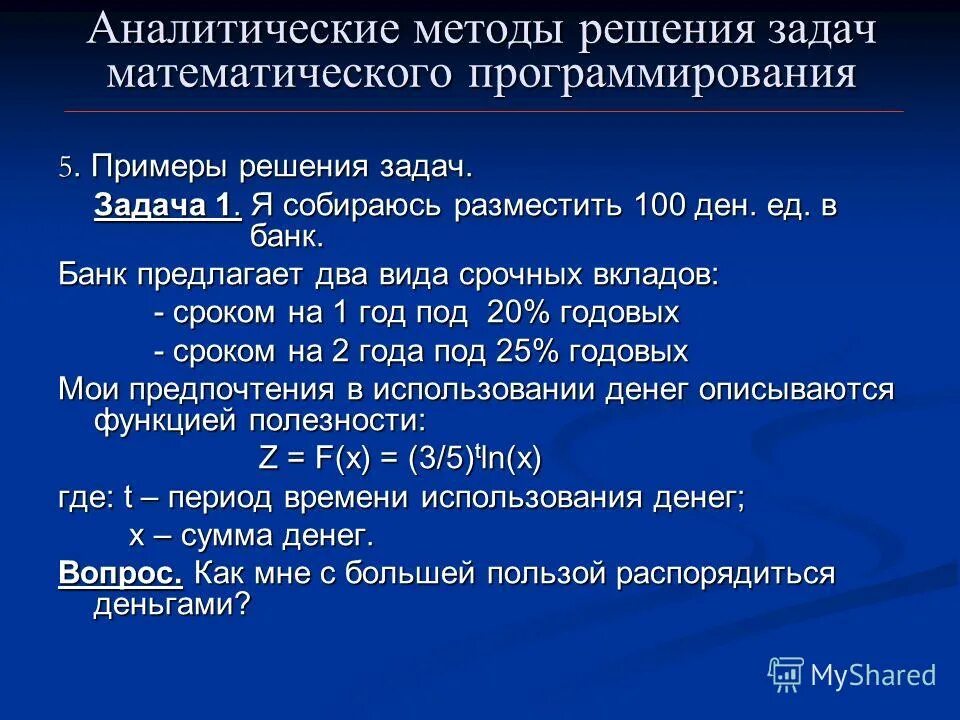 Аналитические методы решения задач математического программирования

5. Примеры решения задач.

Задача 1. Я собираюсь разместить 100 ден. ед. в банк.

Банк предлагает два вида срочных вкладов:

- сроком на 1 год под 20% годовых

- сроком на 2 года под 25% годовых

Мои предпочтения в использовании денег описываются функцией полезности:

$Z = F(x) = (3/5)^t \ln(x)$

где: t – период времени использования денег;

x – сумма денег.

Вопрос. Как мне с большей пользой распорядиться деньгами?

MyShared